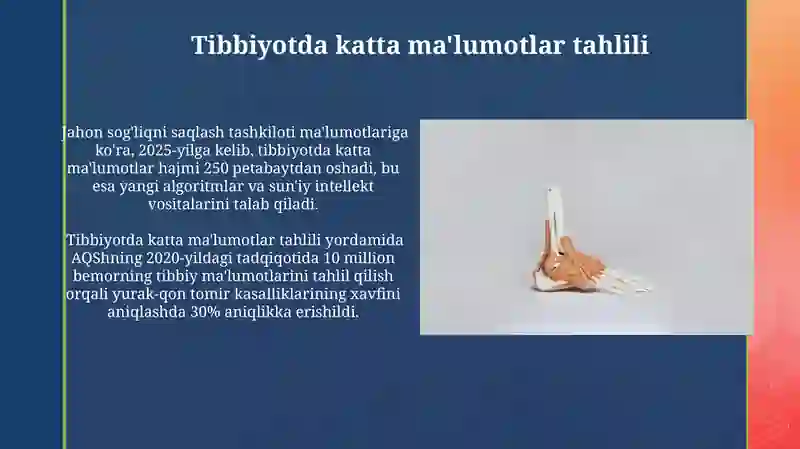 Tibbiyotda katta ma'lumotlar tahlili

Jahon sog'liqni saqlash tashkiloti ma'lumotlariga ko'ra, 2025-yilga kelib, tibbiyotda katta ma'lumotlar hajmi 250 petabaytdan oshadi, bu esa yangi algoritmlar va sun'iy intellekt vositalarini talab qiladi.

Tibbiyotda katta ma'lumotlar tahlili yordamida AQShning 2020-yildagi tadqiqotida 10 million bemorning tibbiy ma'lumotlarini tahlil qilish orqali yurak-qon tomir kasalliklarining xavfini aniqlashda 30% aniqlikka erishildi.